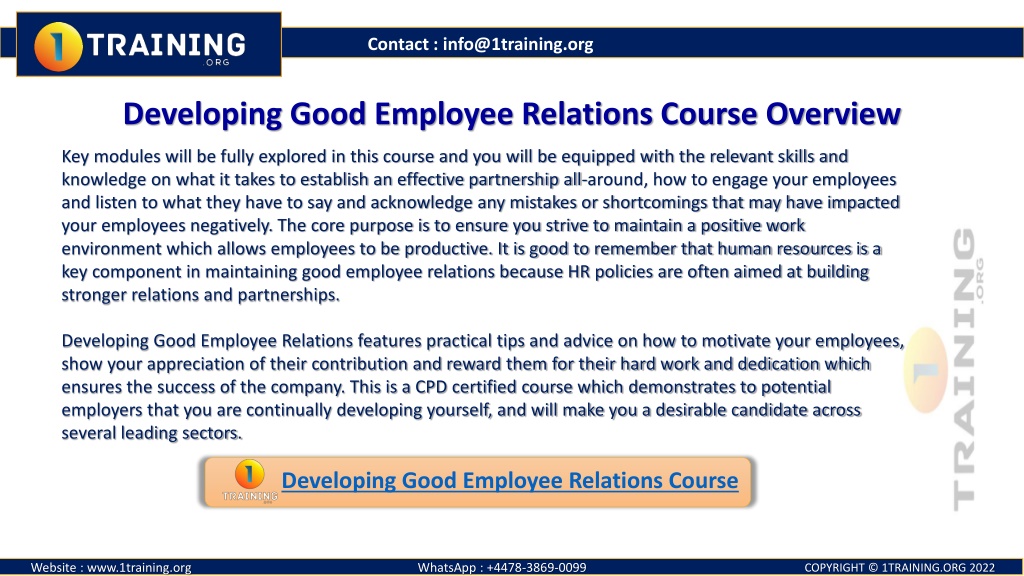 1 TRAINING .ORG

Contact : info@1training.org

Developing Good Employee Relations Course Overview

Key modules will be fully explored in this course and you will be equipped with the relevant skills and knowledge on what it takes to establish an effective partnership all-around, how to engage your employees and listen to what they have to say and acknowledge any mistakes or shortcomings that may have impacted your employees negatively. The core purpose is to ensure you strive to maintain a positive work environment which allows employees to be productive. It is good to remember that human resources is a key component in maintaining good employee relations because HR policies are often aimed at building stronger relations and partnerships.

Developing Good Employee Relations features practical tips and advice on how to motivate your employees, show your appreciation of their contribution and reward them for their hard work and dedication which ensures the success of the company. This is a CPD certified course which demonstrates to potential employers that you are continually developing yourself, and will make you a desirable candidate across several leading sectors.

1 TRAINING

Developing Good Employee Relations Course

1 TRAINING .ORG

Website : www.1training.org

WhatsApp : +4478-3869-0099

COPYRIGHT © 1TRAINING.ORG 2022